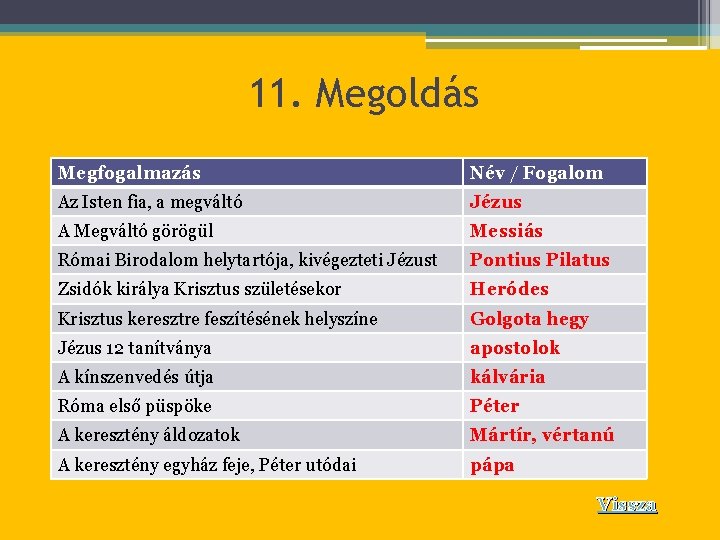 11. Megoldás

| Megfogalmazás | Név / Fogalom |
|---|---|
| Az Isten fia, a megváltó | Jézus |
| A Megváltó görögül | Messiás |
| Római Birodalom helytartója, kivégezteti Jézust | Pontius Pilatus |
| Zsidók királya Krisztus születésekor | Heródes |
| Krisztus keresztre feszítésének helyszíne | Golgota hegy |
| Jézus 12 tanítványa | apostolok |
| A kínszenvedés útja | kálvária |
| Róma első püspöke | Péter |
| A keresztény áldozatok | Mártír, vértanú |
| A keresztény egyház feje, Péter utódai | pápa |

Vissza